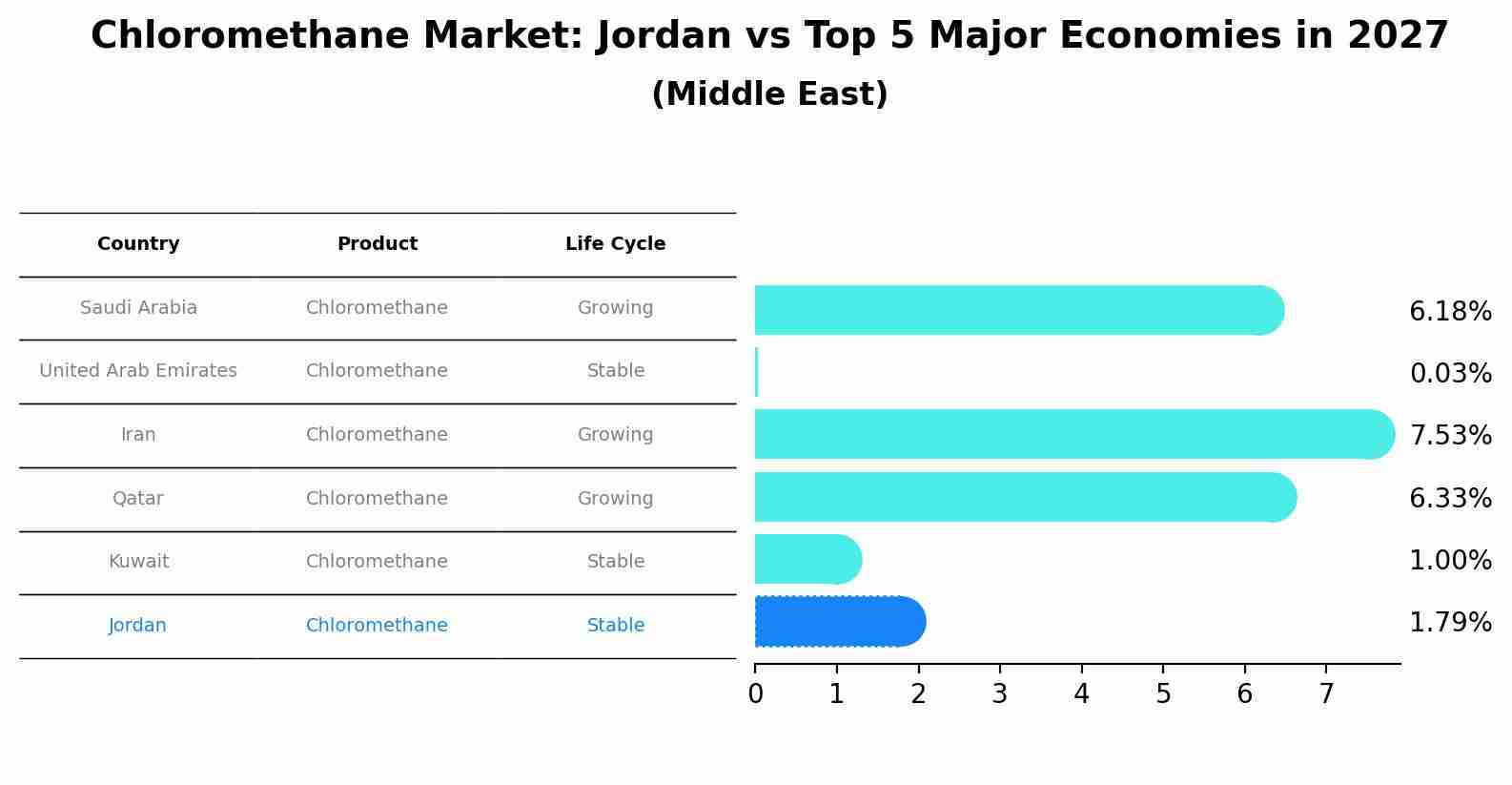 Chloromethane Market: Jordan vs Top 5 Major Economies in 2027
(Middle East)

| Country | Product | Life Cycle |
|---|---|---|
| Saudi Arabia | Chloromethane | Growing |
| United Arab Emirates | Chloromethane | Stable |
| Iran | Chloromethane | Growing |
| Qatar | Chloromethane | Growing |
| Kuwait | Chloromethane | Stable |
| Jordan | Chloromethane | Stable |

6.18%
0.03%
7.53%
6.33%
1.00%
1.79%

0 1 2 3 4 5 6 7